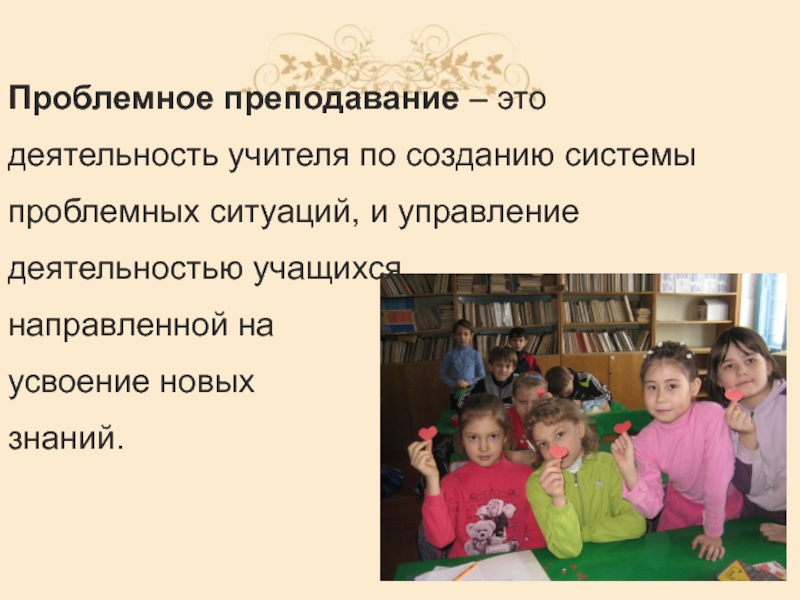 **Проблемное преподавание** – это деятельность учителя по созданию системы проблемных ситуаций, и управление деятельностью учащихся, направленной на усвоение новых знаний.